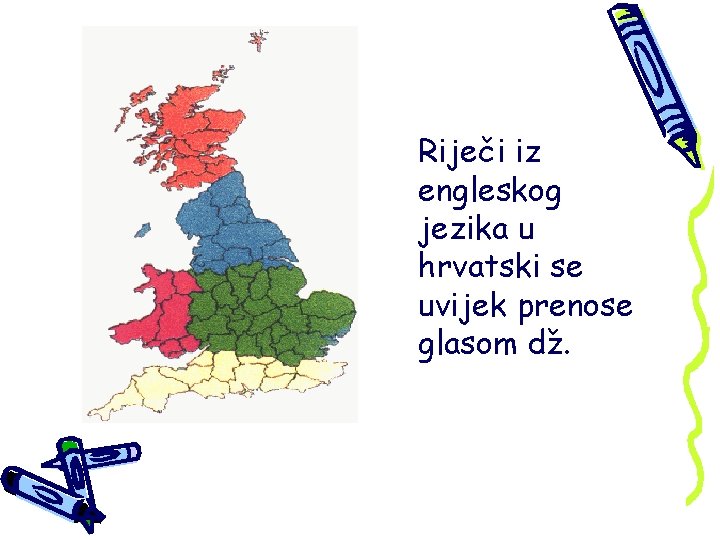 Riječi iz engleskog jezika u hrvatski se uvijek prenose glasom dž.